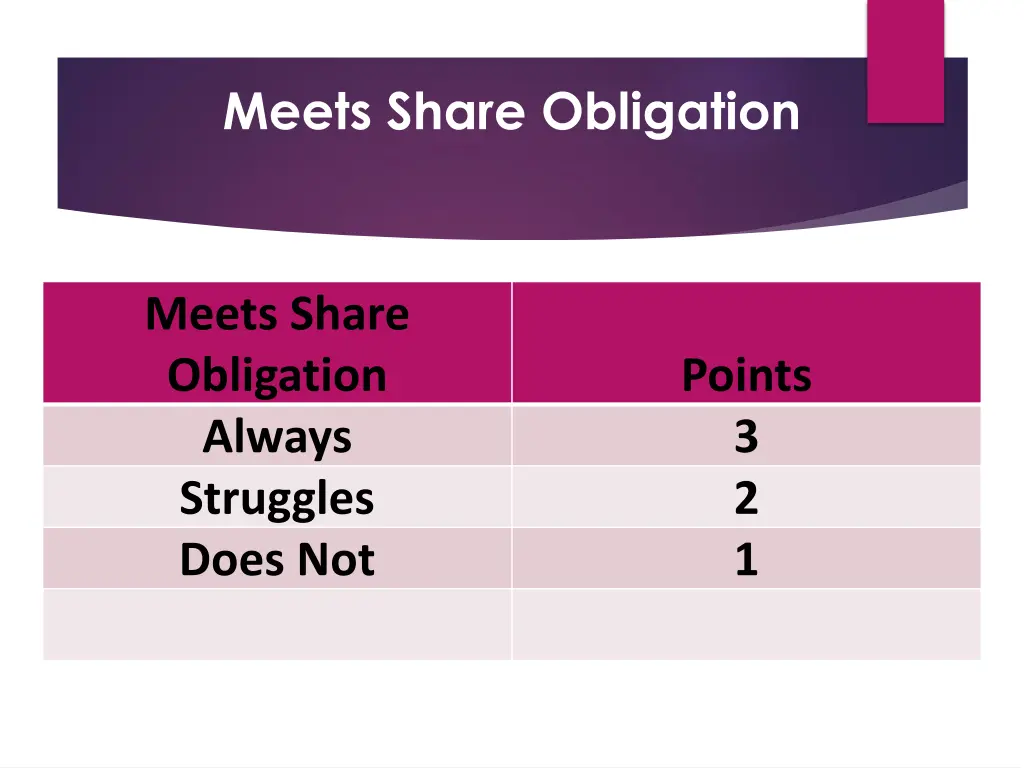 Meets Share Obligation

| Meets Share Obligation | Points |
|---|---|
| Always | 3 |
| Struggles | 2 |
| Does Not | 1 |
| | |